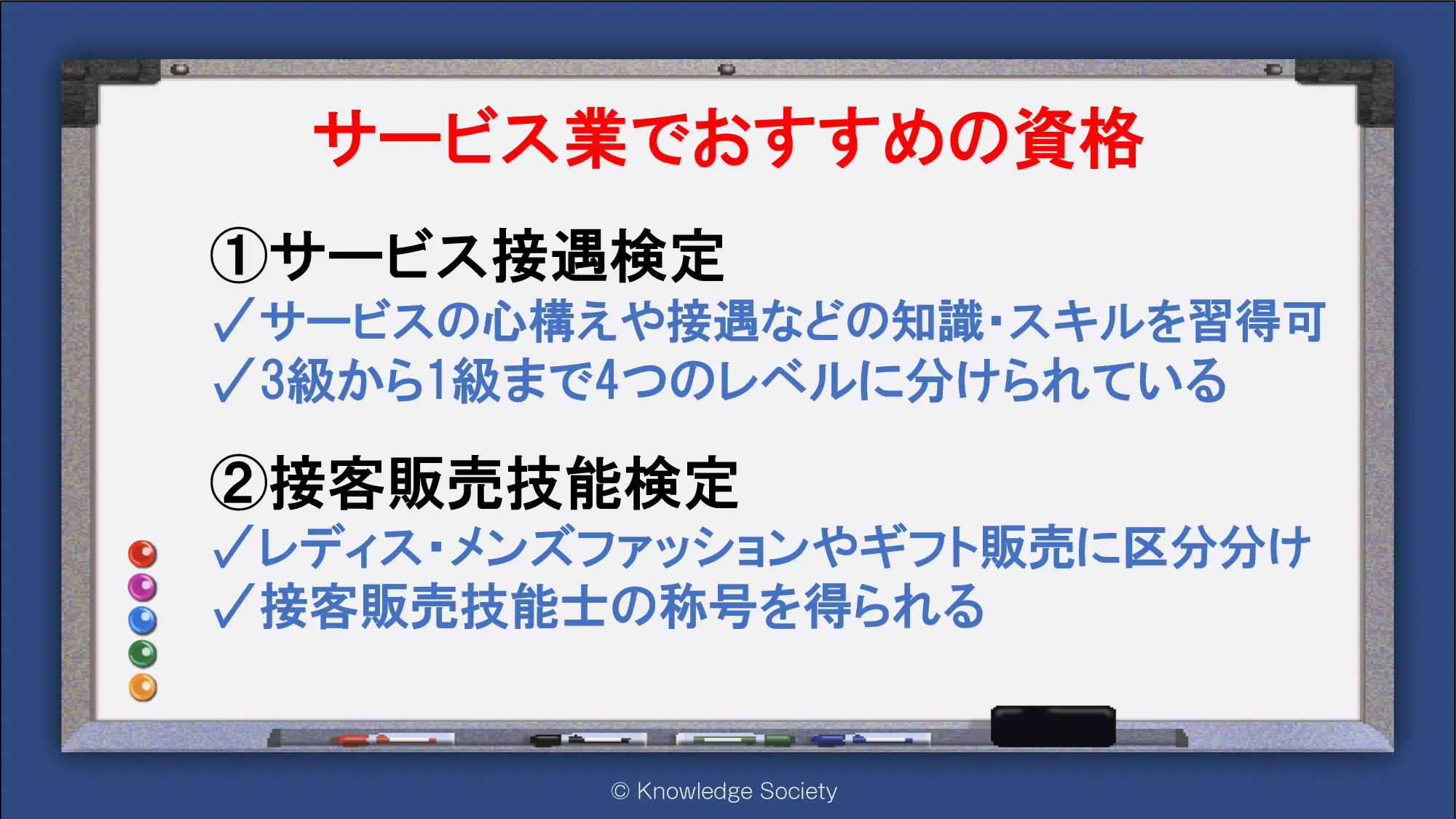 サービス業でおすすめの資格

①サービス接遇検定
✓サービスの心構えや接遇などの知識・スキルを習得可
✓3級から1級まで4つのレベルに分けられている

②接客販売技能検定
✓レディス・メンズファッションやギフト販売に区分分け
✓接客販売技能士の称号を得られる

© Knowledge Society